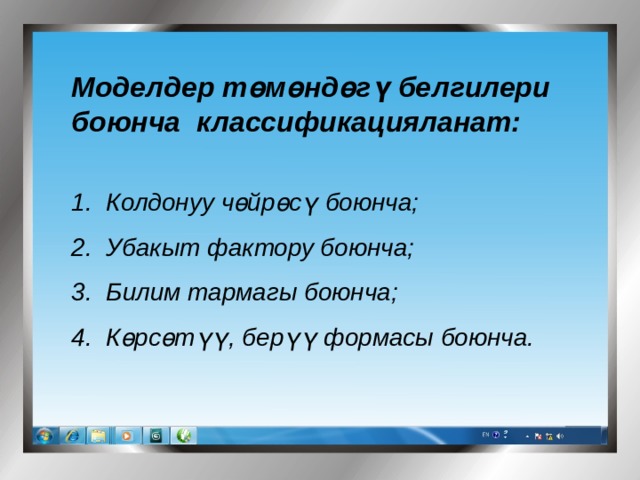 Моделдер төмөндөгү белгилери боюнча классификацияланат:

1. Колдонуу чөйрөсү боюнча;
2. Убакыт фактору боюнча;
3. Билим тармагы боюнча;
4. Көрсөтүү, берүү формасы боюнча.

EN